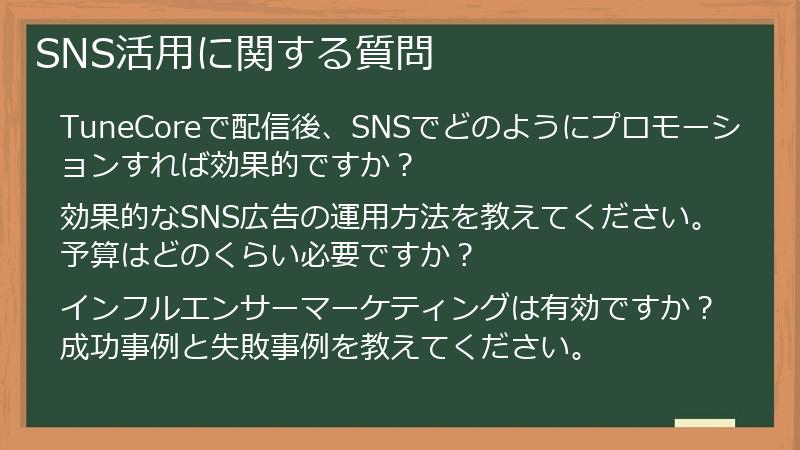 SNS活用に関する質問

TuneCoreで配信後、SNSでどのようにプロモーションすれば効果的ですか？

効果的なSNS広告の運用方法を教えてください。予算はどのくらい必要ですか？

インフルエンサーマーケティングは有効ですか？成功事例と失敗事例を教えてください。